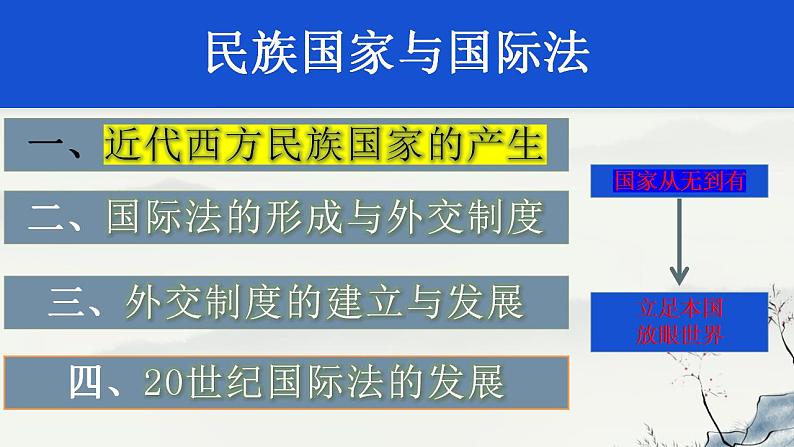 民族国家与国际法

一、近代西方民族国家的产生

二、国际法的形成与外交制度

三、外交制度的建立与发展

四、20世纪国际法的发展

国家从无到有

立足本国
放眼世界